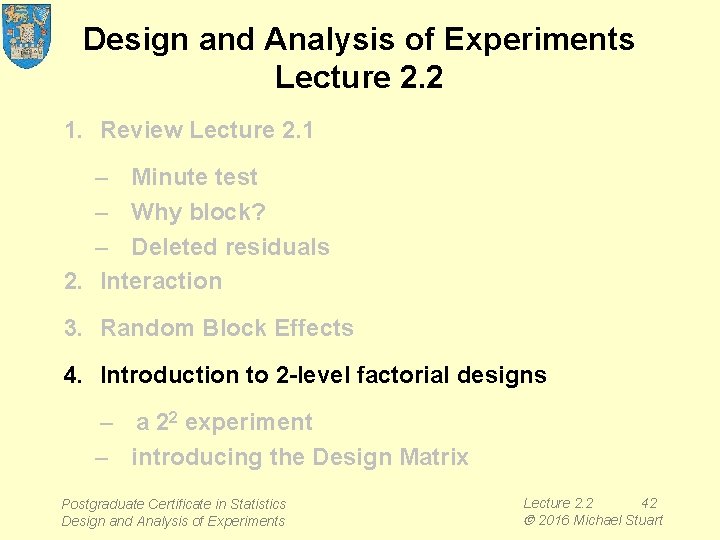 Design and Analysis of Experiments
Lecture 2.2

1. Review Lecture 2.1

– Minute test
– Why block?
– Deleted residuals

2. Interaction

3. Random Block Effects

4. Introduction to 2-level factorial designs

– a $2^2$ experiment
– introducing the Design Matrix

Postgraduate Certificate in Statistics
Design and Analysis of Experiments

Lecture 2.2 42
© 2016 Michael Stuart